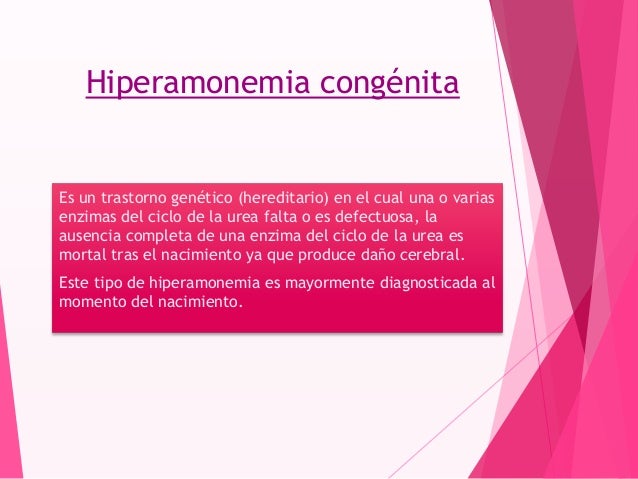 Hiperamonemia congénita

Es un trastorno genético (hereditario) en el cual una o varias enzimas del ciclo de la urea falta o es defectuosa, la ausencia completa de una enzima del ciclo de la urea es mortal tras el nacimiento ya que produce daño cerebral.

Este tipo de hiperamonemia es mayormente diagnosticada al momento del nacimiento.